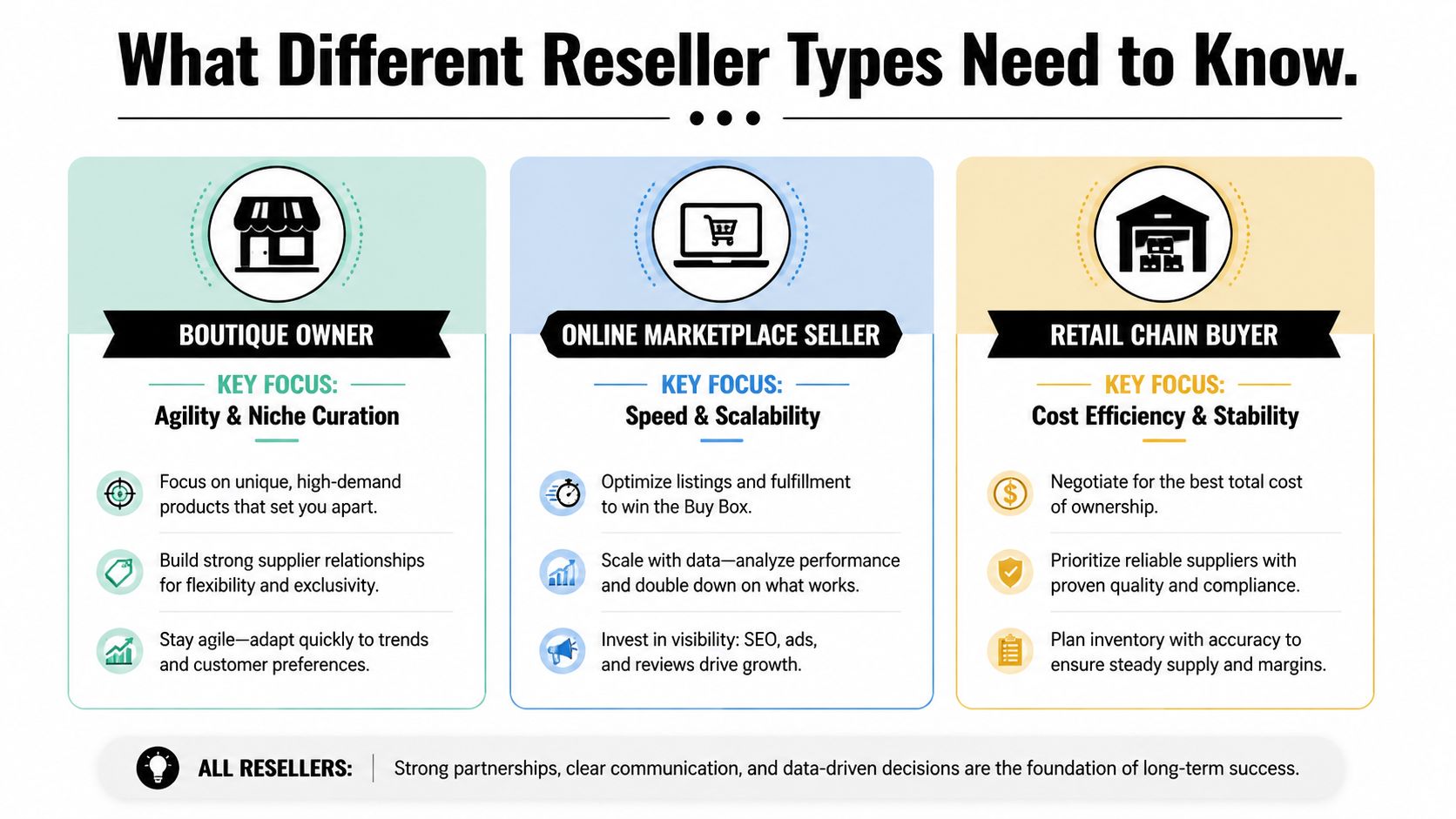 What Different Reseller Types Need to Know.

BOUTIQUE OWNER

KEY FOCUS:
Agility & Niche Curation

Focus on unique, high-demand products that set you apart.

Build strong supplier relationships for flexibility and exclusivity.

Stay agile—adapt quickly to trends and customer preferences.

ONLINE MARKETPLACE SELLER

KEY FOCUS:
Speed & Scalability

Optimize listings and fulfillment to win the Buy Box.

Scale with data—analyze performance and double down on what works.

Invest in visibility: SEO, ads, and reviews drive growth.

RETAIL CHAIN BUYER

KEY FOCUS:
Cost Efficiency & Stability

Negotiate for the best total cost of ownership.

Prioritize reliable suppliers with proven quality and compliance.

Plan inventory with accuracy to ensure steady supply and margins.

ALL RESELLERS: Strong partnerships, clear communication, and data-driven decisions are the foundation of long-term success.